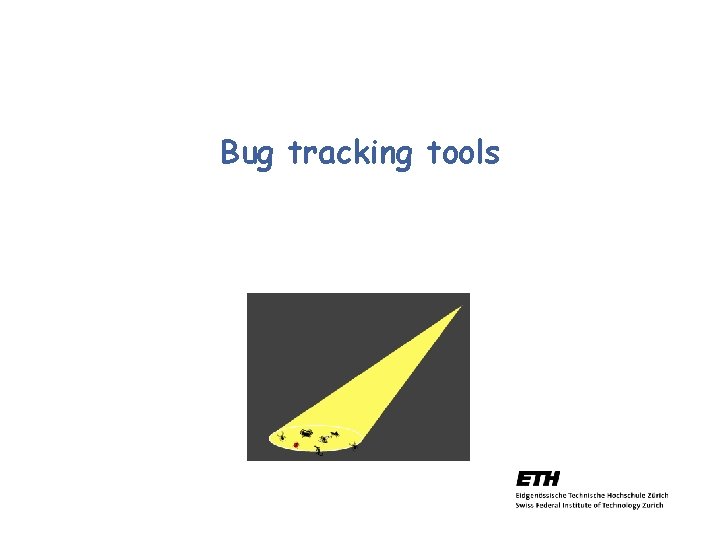 Bug tracking tools

ETH
Eidgenössische Technische Hochschule Zürich
Swiss Federal Institute of Technology Zurich